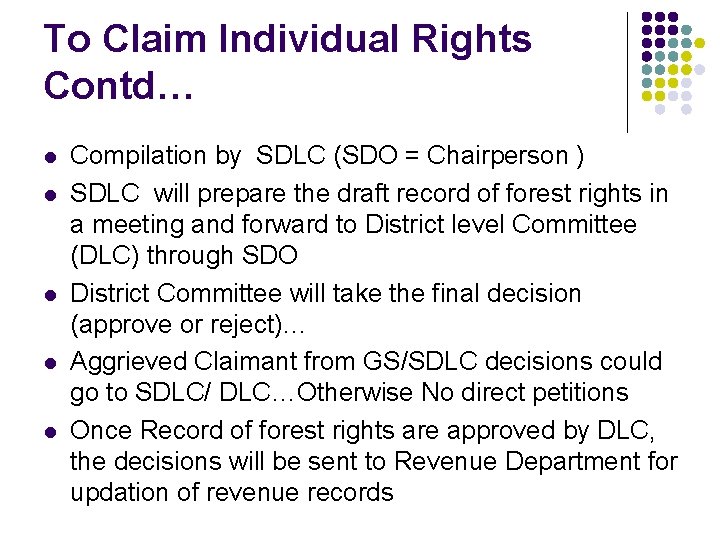 To Claim Individual Rights Contd…

- Compilation by SDLC (SDO = Chairperson )
- SDLC will prepare the draft record of forest rights in a meeting and forward to District level Committee (DLC) through SDO
- District Committee will take the final decision (approve or reject)…
- Aggrieved Claimant from GS/SDLC decisions could go to SDLC/ DLC…Otherwise No direct petitions
- Once Record of forest rights are approved by DLC, the decisions will be sent to Revenue Department for updation of revenue records